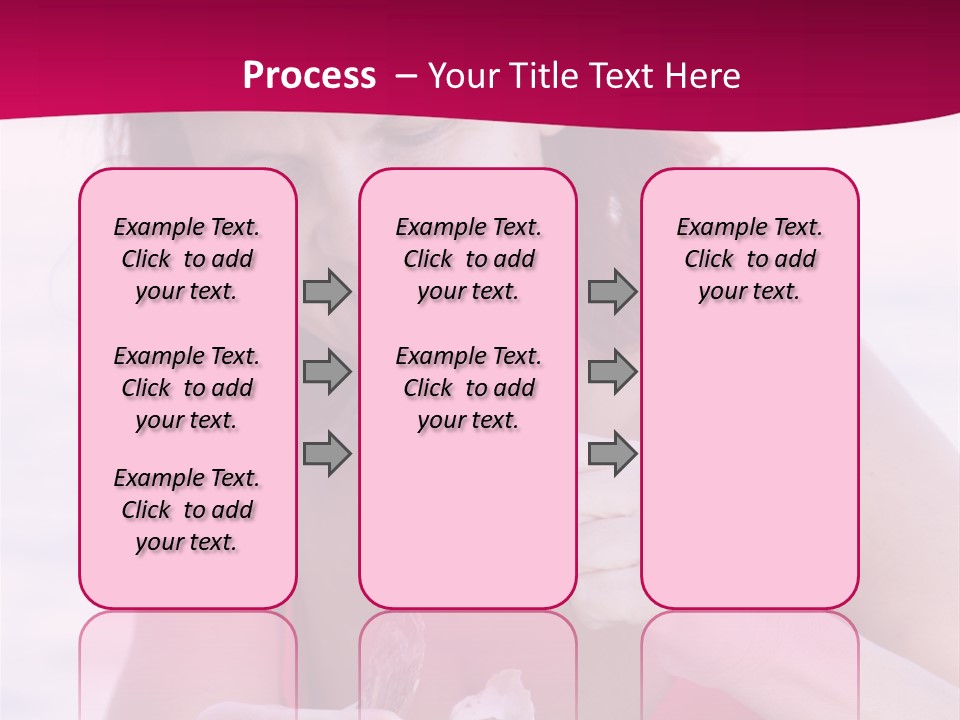 Process – Your Title Text Here

Example Text. Click to add your text.

Example Text. Click to add your text.

Example Text. Click to add your text.

Example Text. Click to add your text.

Example Text. Click to add your text.

Example Text. Click to add your text.